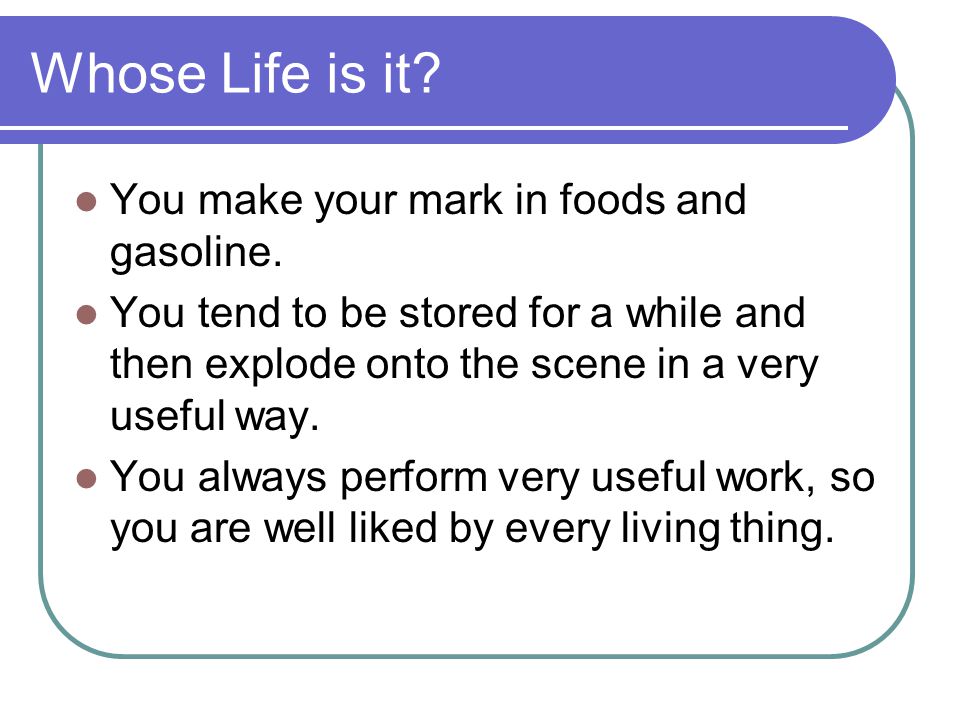 Whose Life is it?

- You make your mark in foods and gasoline.
- You tend to be stored for a while and then explode onto the scene in a very useful way.
- You always perform very useful work, so you are well liked by every living thing.